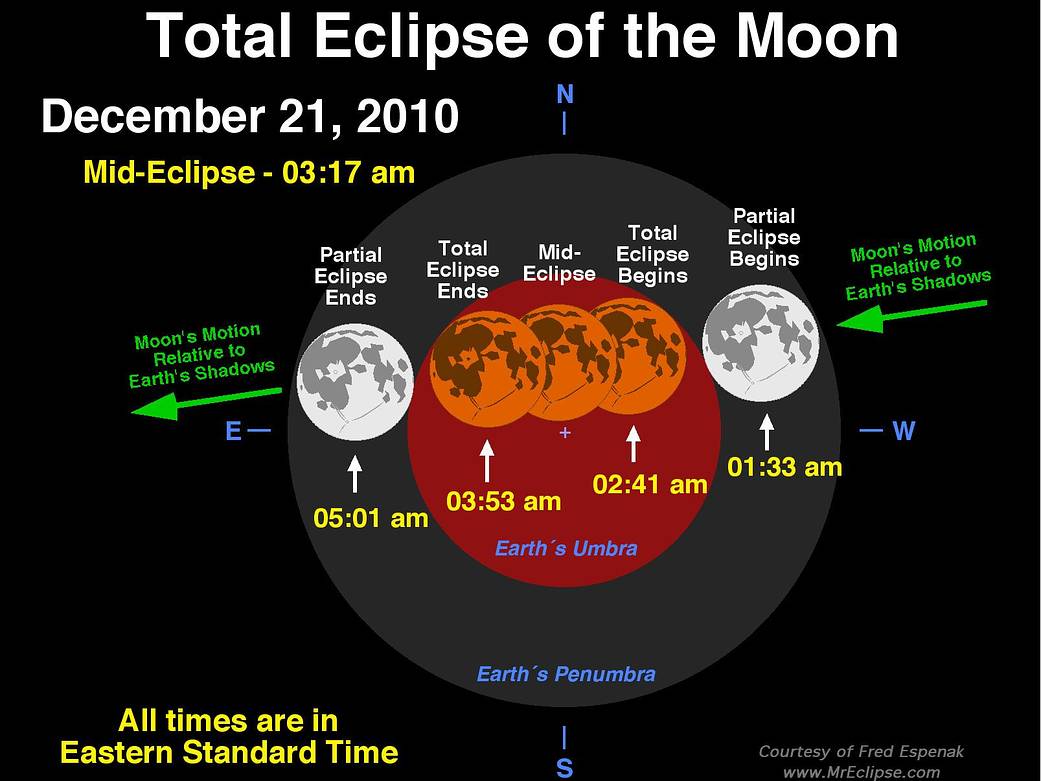 Total Eclipse of the Moon

December 21, 2010

Mid-Eclipse - 03:17 am

N

Partial Eclipse Ends

Total Eclipse Ends

Mid-Eclipse

Total Eclipse Begins

Partial Eclipse Begins

Moon's Motion Relative to Earth's Shadows

Moon's Motion Relative to Earth's Shadows

E

W

+

05:01 am

03:53 am

02:41 am

01:33 am

Earth´s Umbra

Earth´s Penumbra

All times are in Eastern Standard Time

S

Courtesy of Fred Espenak
www.MrEclipse.com